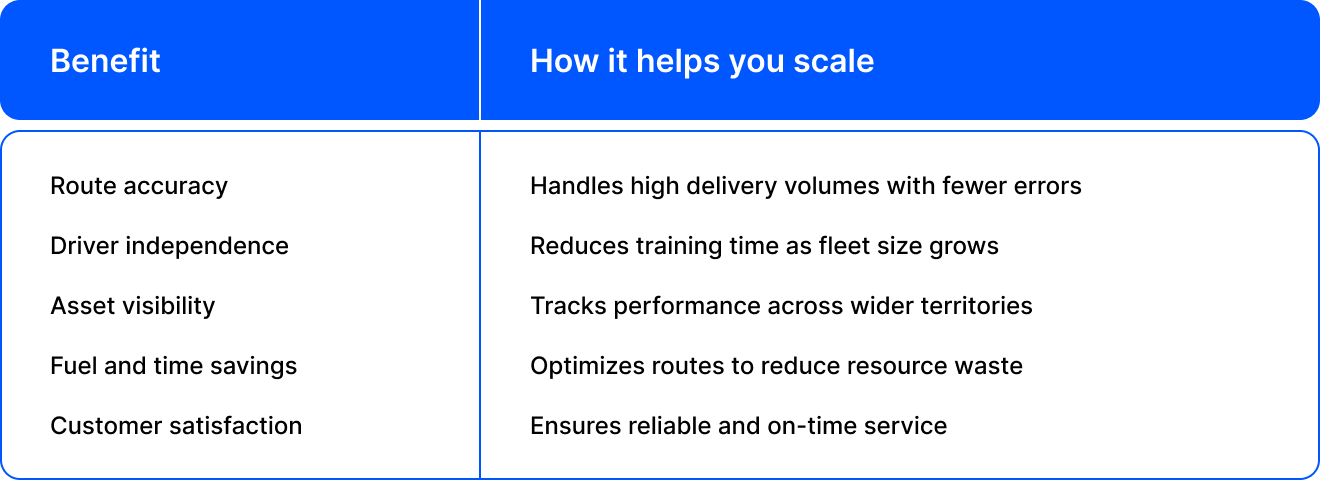 | Benefit | How it helps you scale |
|---|---|
| Route accuracy | Handles high delivery volumes with fewer errors |
| Driver independence | Reduces training time as fleet size grows |
| Asset visibility | Tracks performance across wider territories |
| Fuel and time savings | Optimizes routes to reduce resource waste |
| Customer satisfaction | Ensures reliable and on-time service |